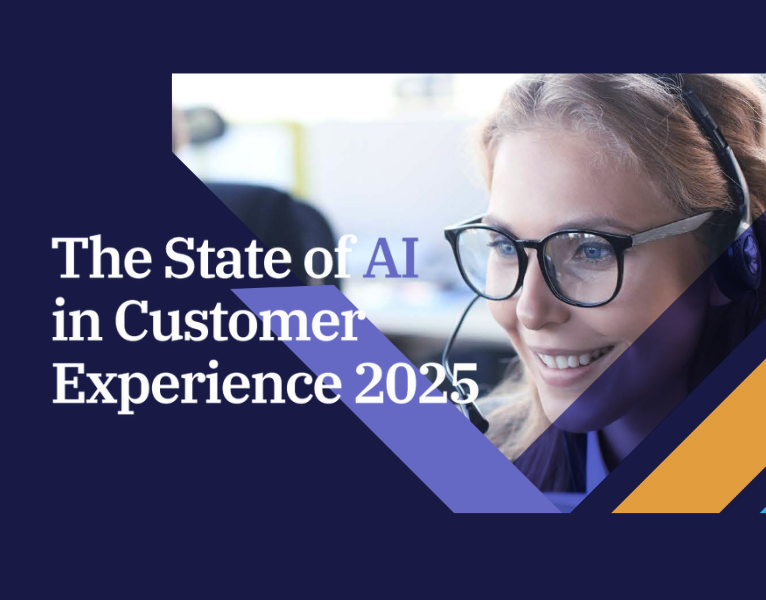 The State of AI in Customer Experience 2025